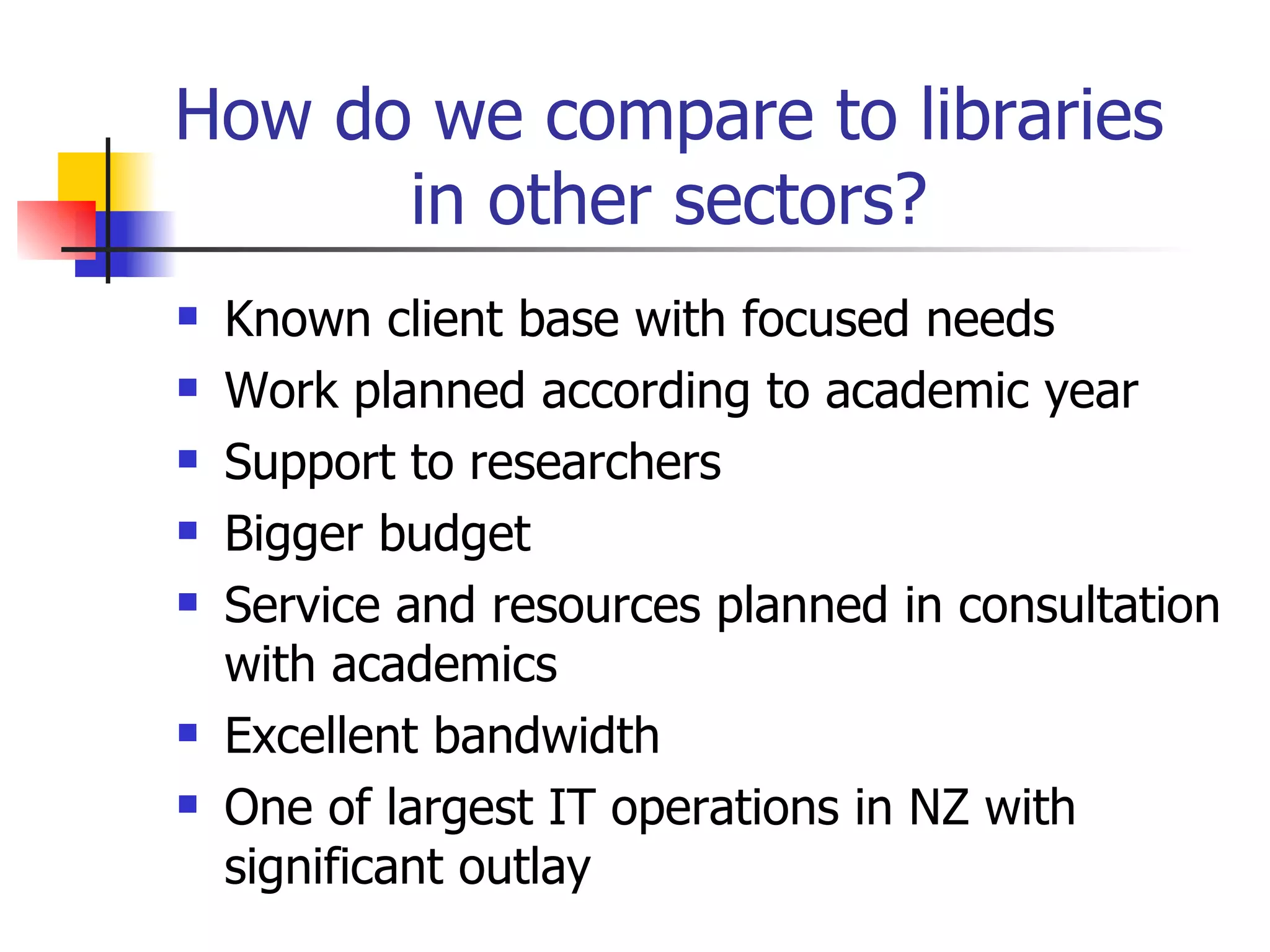 How do we compare to libraries in other sectors?

- Known client base with focused needs
- Work planned according to academic year
- Support to researchers
- Bigger budget
- Service and resources planned in consultation with academics
- Excellent bandwidth
- One of largest IT operations in NZ with significant outlay